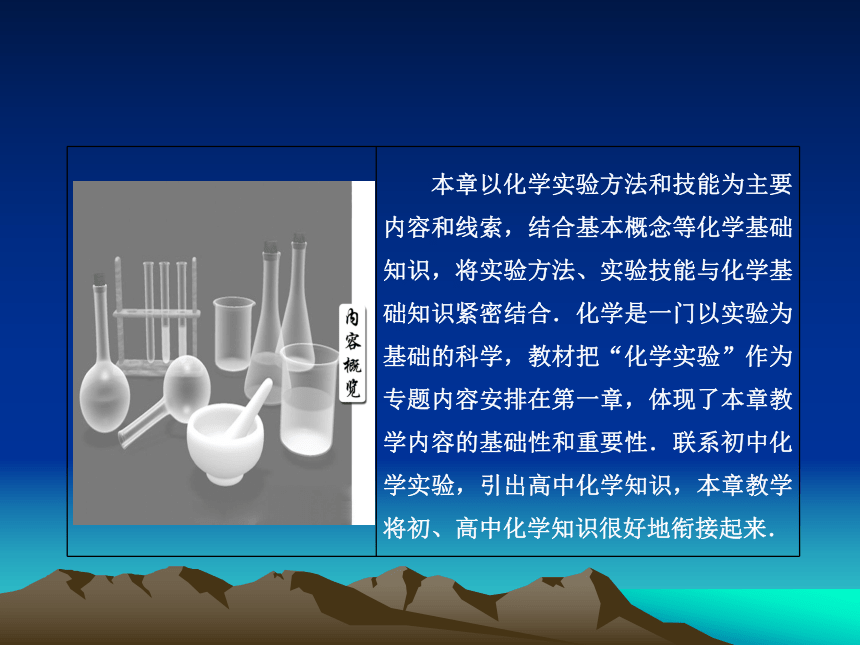 内容概览

本章以化学实验方法和技能为主要内容和线索，结合基本概念等化学基础知识，将实验方法、实验技能与化学基础知识紧密结合．化学是一门以实验为基础的科学，教材把“化学实验”作为专题内容安排在第一章，体现了本章教学内容的基础性和重要性．联系初中化学实验，引出高中化学知识，本章教学将初、高中化学知识很好地衔接起来．